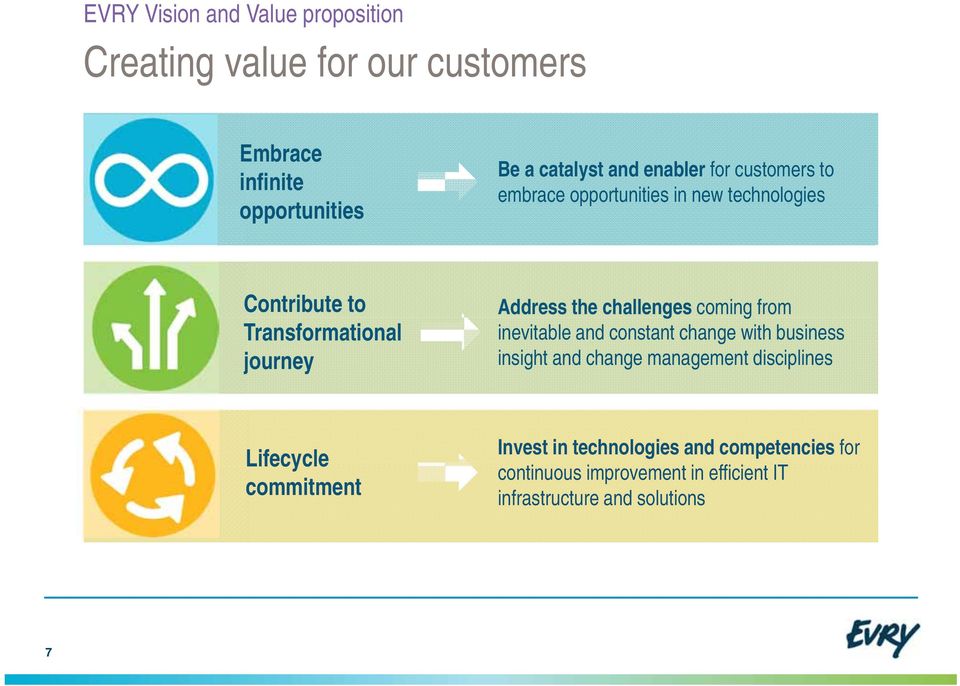 EVRY Vision and Value proposition

Creating value for our customers

Embrace infinite opportunities

Be a catalyst and enabler for customers to embrace opportunities in new technologies

Contribute to Transformational journey

Address the challenges coming from inevitable and constant change with business insight and change management disciplines

Lifecycle commitment

Invest in technologies and competencies for continuous improvement in efficient IT infrastructure and solutions

7

EVRY